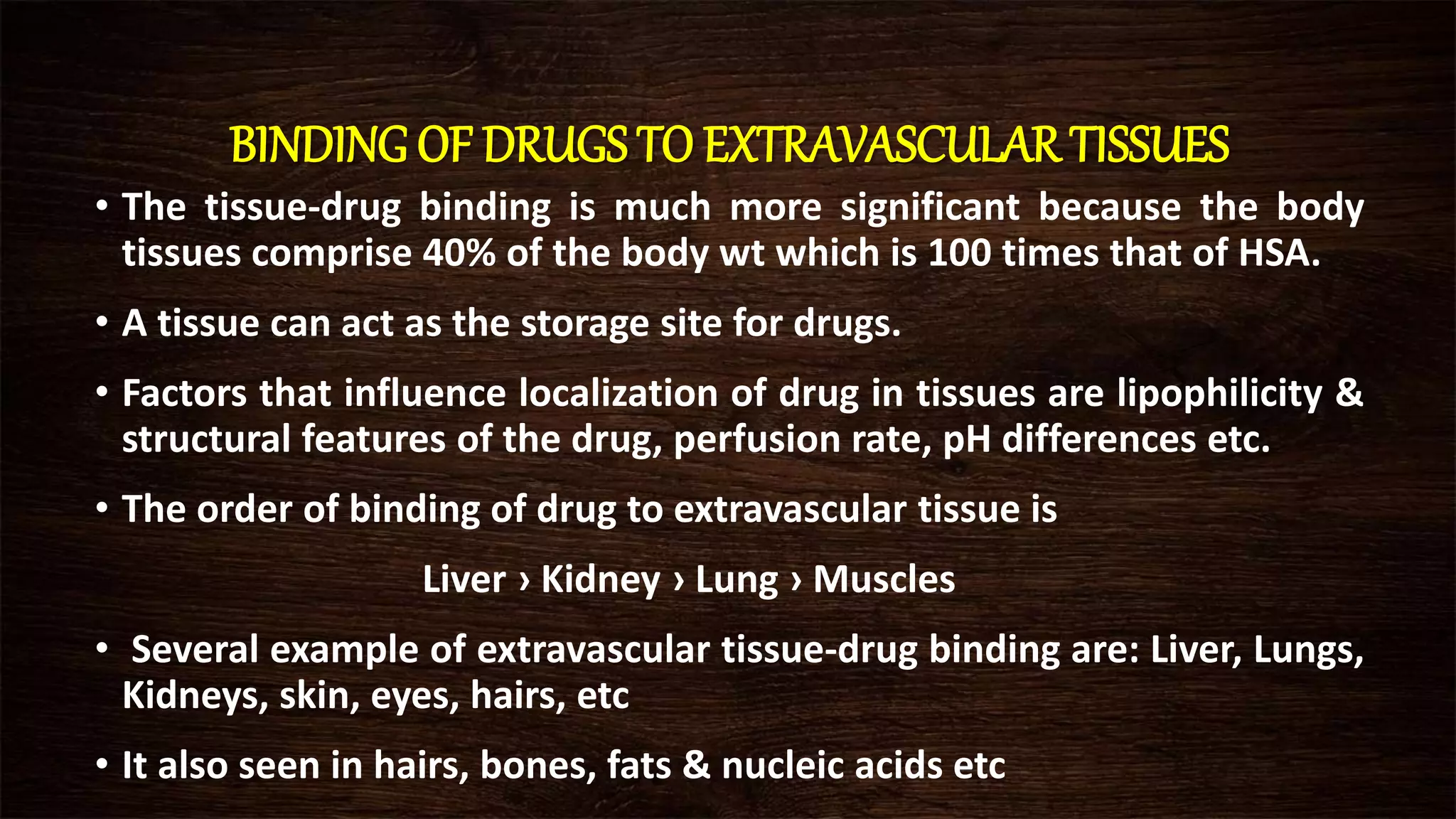 BINDING OF DRUGS TO EXTRAVASCULAR TISSUES

• The tissue-drug binding is much more significant because the body tissues comprise 40% of the body wt which is 100 times that of HSA.

• A tissue can act as the storage site for drugs.

• Factors that influence localization of drug in tissues are lipophilicity & structural features of the drug, perfusion rate, pH differences etc.

• The order of binding of drug to extravascular tissue is

Liver › Kidney › Lung › Muscles

• Several example of extravascular tissue-drug binding are: Liver, Lungs, Kidneys, skin, eyes, hairs, etc

• It also seen in hairs, bones, fats & nucleic acids etc